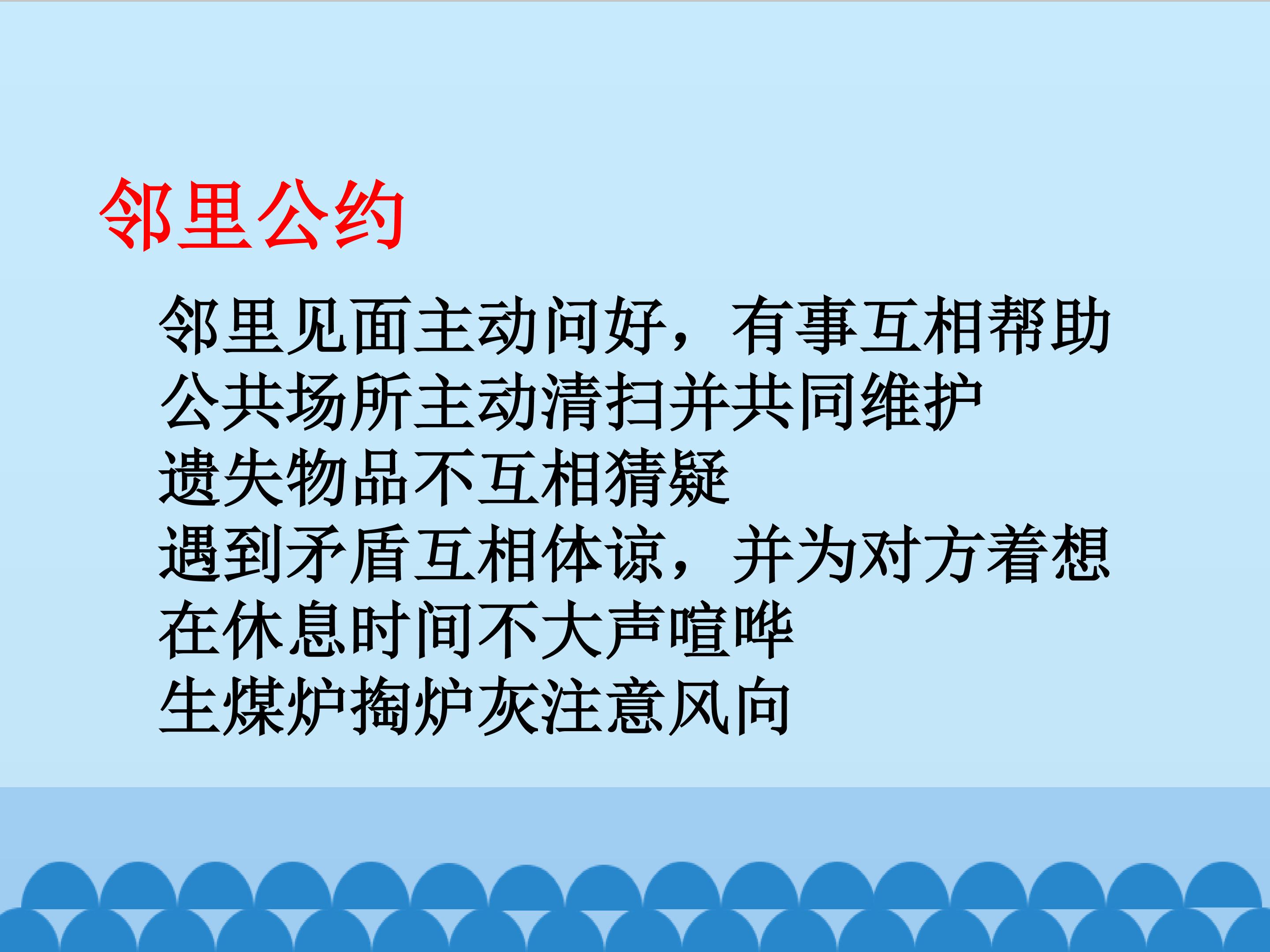 邻里公约

邻里见面主动问好，有事互相帮助
公共场所主动清扫并共同维护
遗失物品不互相猜疑
遇到矛盾互相体谅，并为对方着想
在休息时间不大声喧哗
生煤炉掏炉灰注意风向